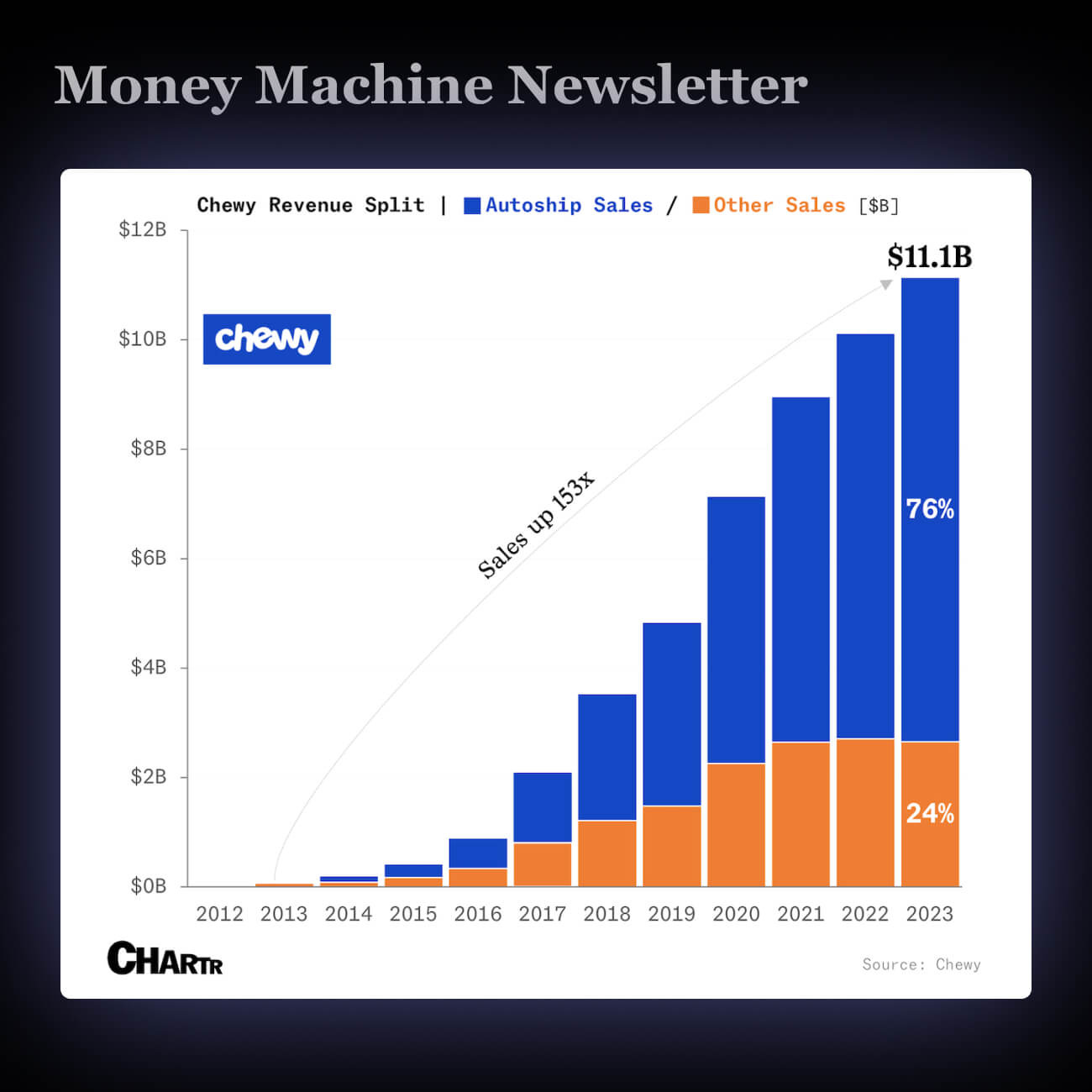 Money Machine Newsletter

Chewy Revenue Split | Autoship Sales / Other Sales [$B]

$12B
$10B
$8B
$6B
$4B
$2B
$0B

chewy

Sales up 153x

$11.1B

76%

24%

2012 2013 2014 2015 2016 2017 2018 2019 2020 2021 2022 2023

CHARTR

Source: Chewy